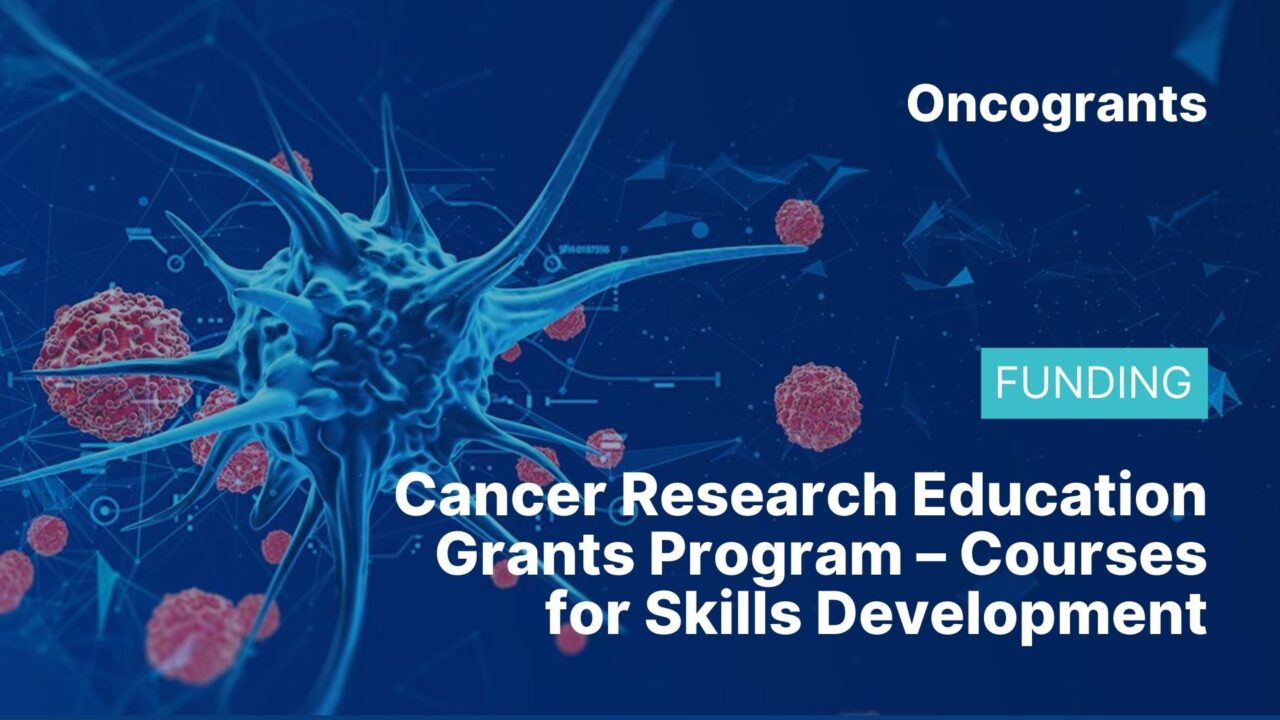 Oncogrants

FUNDING

Cancer Research Education Grants Program – Courses for Skills Development